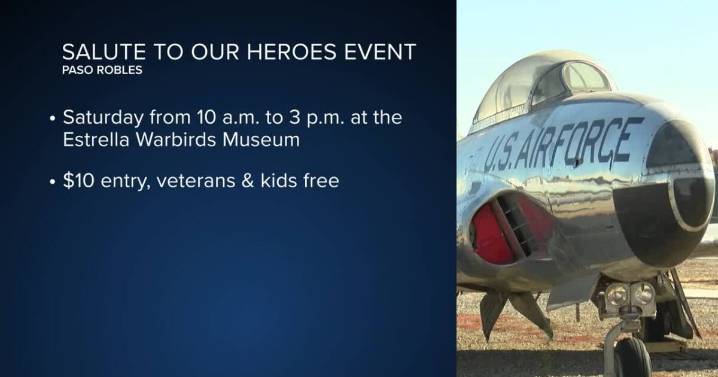 SALUTE TO OUR HEROES EVENT
PASO ROBLES

• Saturday from 10 a.m. to 3 p.m. at the Estrella Warbirds Museum

• $10 entry, veterans & kids free

U.S. AIR FORCE